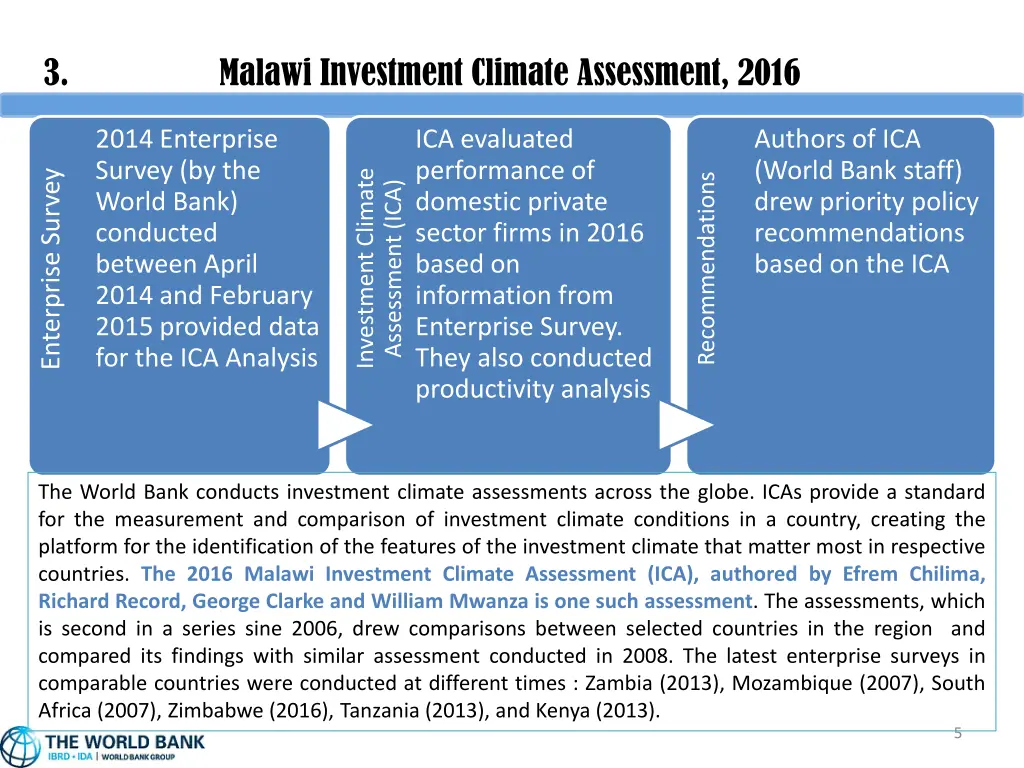 3. Malawi Investment Climate Assessment, 2016

Enterprise Survey

2014 Enterprise Survey (by the World Bank) conducted between April 2014 and February 2015 provided data for the ICA Analysis

Investment Climate Assessment (ICA)

ICA evaluated performance of domestic private sector firms in 2016 based on information from Enterprise Survey. They also conducted productivity analysis

Recommendations

Authors of ICA (World Bank staff) drew priority policy recommendations based on the ICA

The World Bank conducts investment climate assessments across the globe. ICAs provide a standard for the measurement and comparison of investment climate conditions in a country, creating the platform for the identification of the features of the investment climate that matter most in respective countries. The 2016 Malawi Investment Climate Assessment (ICA), authored by Efrem Chilima, Richard Record, George Clarke and William Mwanza is one such assessment. The assessments, which is second in a series sine 2006, drew comparisons between selected countries in the region and compared its findings with similar assessment conducted in 2008. The latest enterprise surveys in comparable countries were conducted at different times : Zambia (2013), Mozambique (2007), South Africa (2007), Zimbabwe (2016), Tanzania (2013), and Kenya (2013).

THE WORLD BANK
IBRD • IDA | WORLD BANK GROUP

5